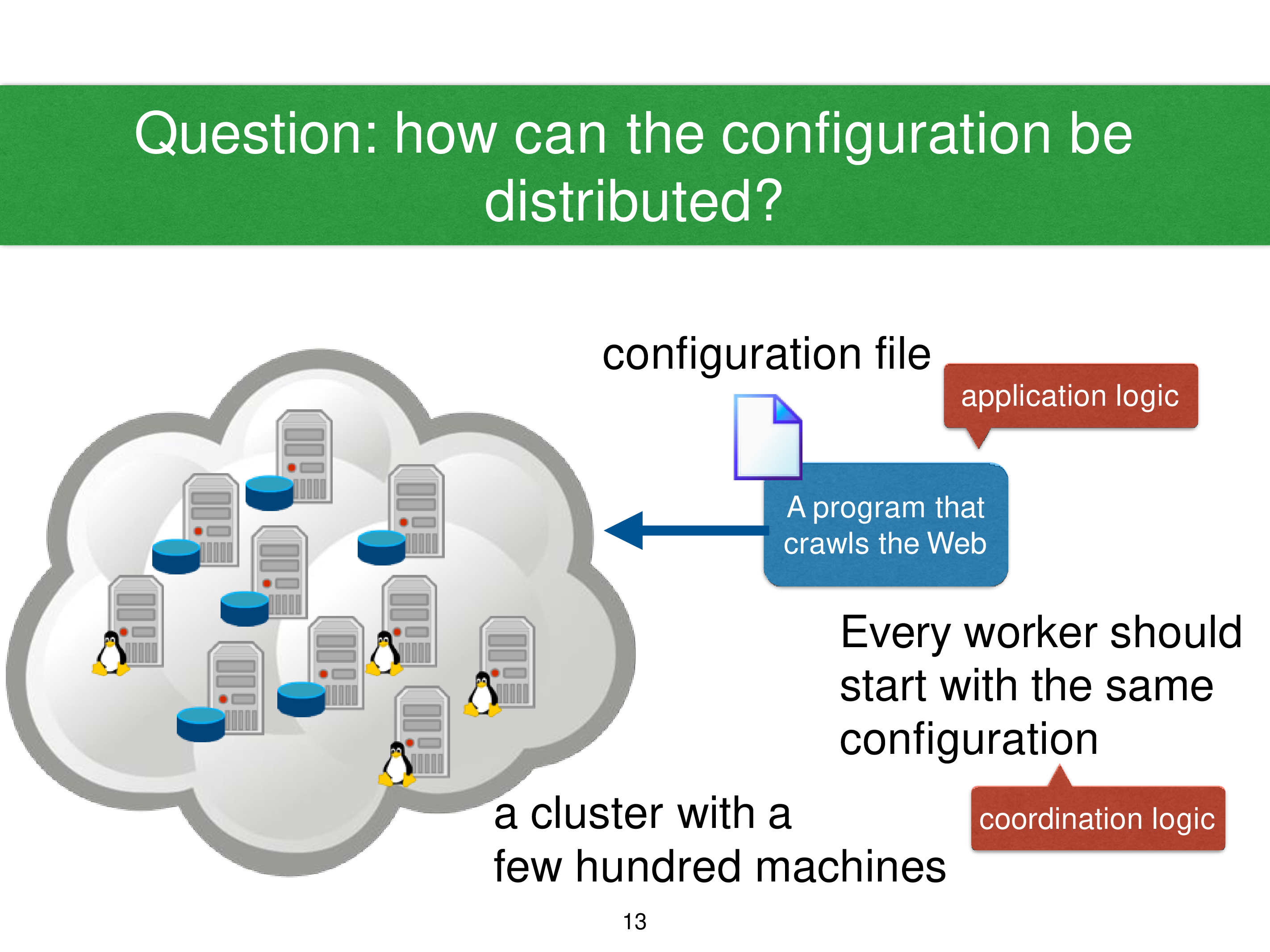 Question: how can the configuration be distributed?

configuration file

application logic

A program that crawls the Web

Every worker should start with the same configuration

coordination logic

a cluster with a few hundred machines

13